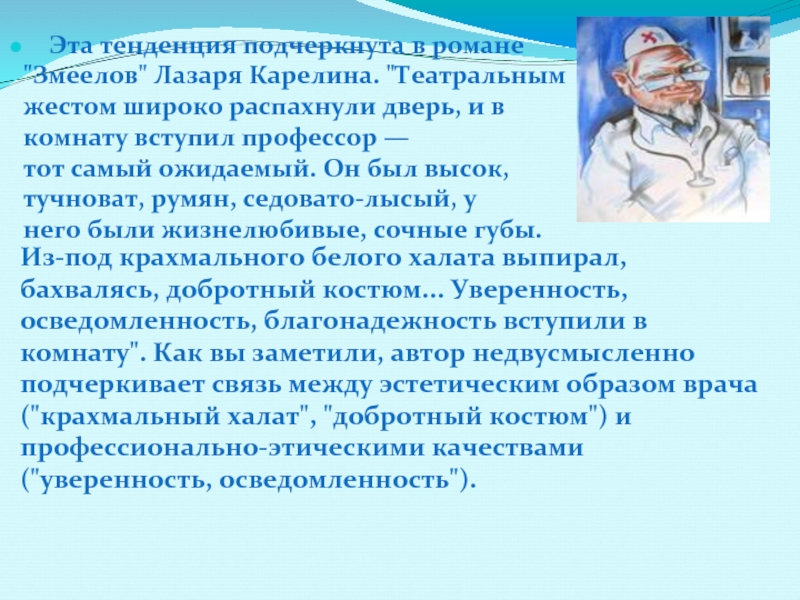 Эта тенденция подчеркнута в романе "Змеелов" Лазаря Карелина. "Театральным жестом широко распахнули дверь, и в комнату вступил профессор — тот самый ожидаемый. Он был высок, тучноват, румян, седовато-лысый, у него были жизнелюбивые, сочные губы. Из-под крахмального белого халата выпирал, бахвалясь, добротный костюм... Уверенность, осведомленность, благонадежность вступили в комнату". Как вы заметили, автор недвусмысленно подчеркивает связь между эстетическим образом врача ("крахмальный халат", "добротный костюм") и профессионально-этическими качествами ("уверенность, осведомленность").